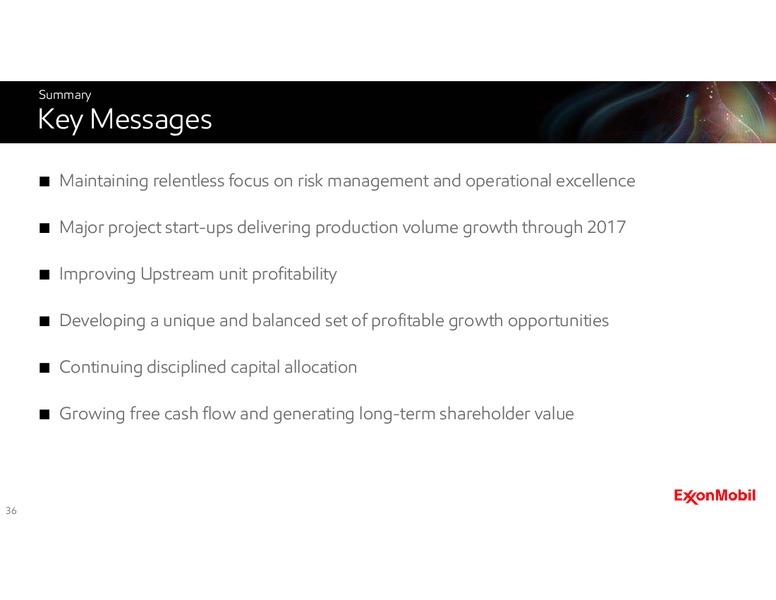 Summary
Key Messages

■ Maintaining relentless focus on risk management and operational excellence

■ Major project start-ups delivering production volume growth through 2017

■ Improving Upstream unit profitability

■ Developing a unique and balanced set of profitable growth opportunities

■ Continuing disciplined capital allocation

■ Growing free cash flow and generating long-term shareholder value

ExxonMobil

36